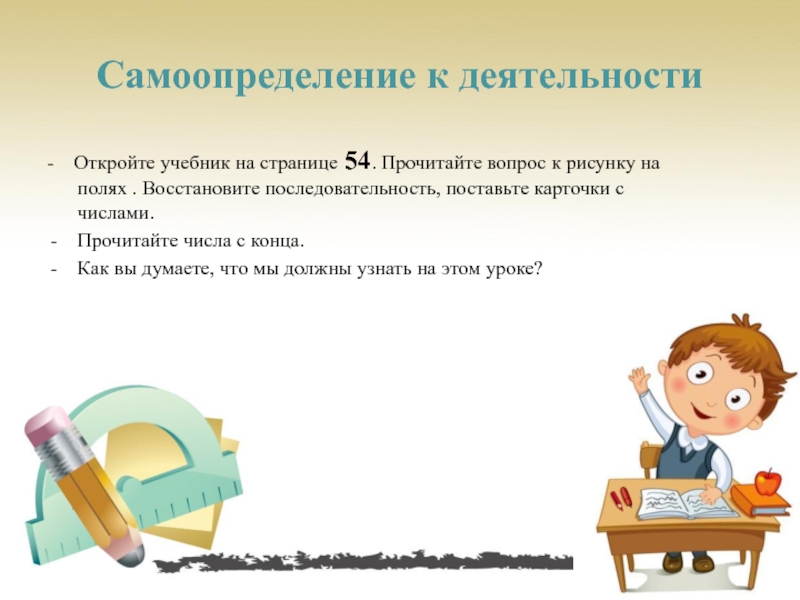 Самоопределение к деятельности

- Откройте учебник на странице 54. Прочитайте вопрос к рисунку на полях . Восстановите последовательность, поставьте карточки с числами.
- Прочитайте числа с конца.
- Как вы думаете, что мы должны узнать на этом уроке?